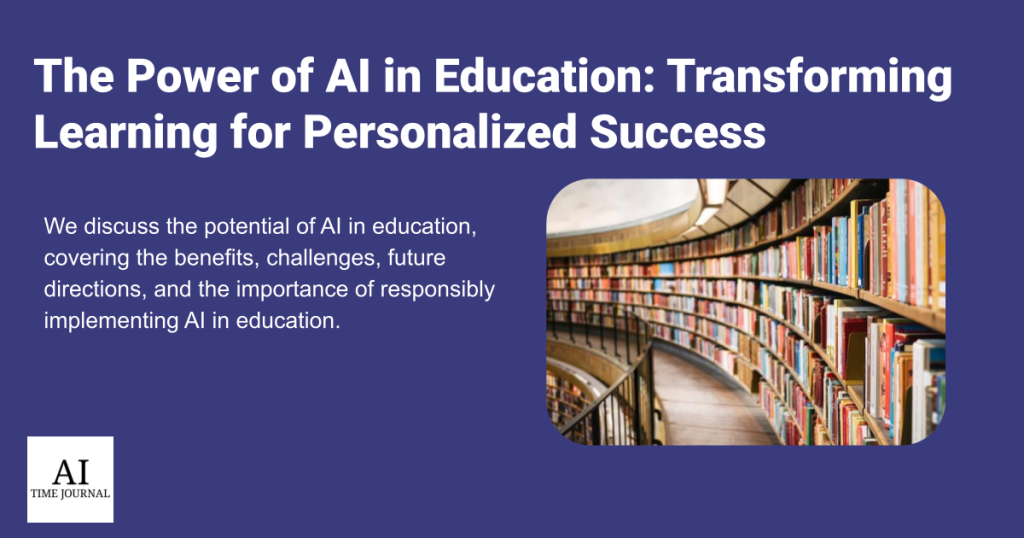 The Power of AI in Education: Transforming Learning for Personalized Success

We discuss the potential of AI in education, covering the benefits, challenges, future directions, and the importance of responsibly implementing AI in education.

AI
TIME JOURNAL